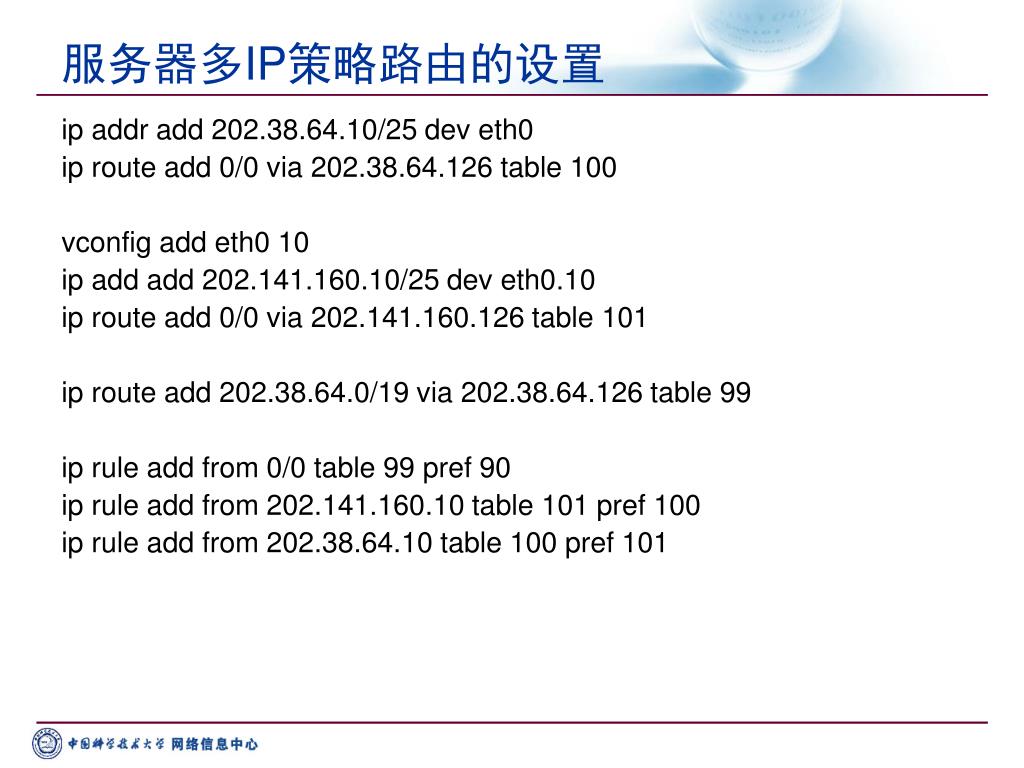 服务器多IP策略路由的设置

ip addr add 202.38.64.10/25 dev eth0
ip route add 0/0 via 202.38.64.126 table 100

vconfig add eth0 10
ip add add 202.141.160.10/25 dev eth0.10
ip route add 0/0 via 202.141.160.126 table 101

ip route add 202.38.64.0/19 via 202.38.64.126 table 99

ip rule add from 0/0 table 99 pref 90
ip rule add from 202.141.160.10 table 101 pref 100
ip rule add from 202.38.64.10 table 100 pref 101

中国科学技术大学 网络信息中心